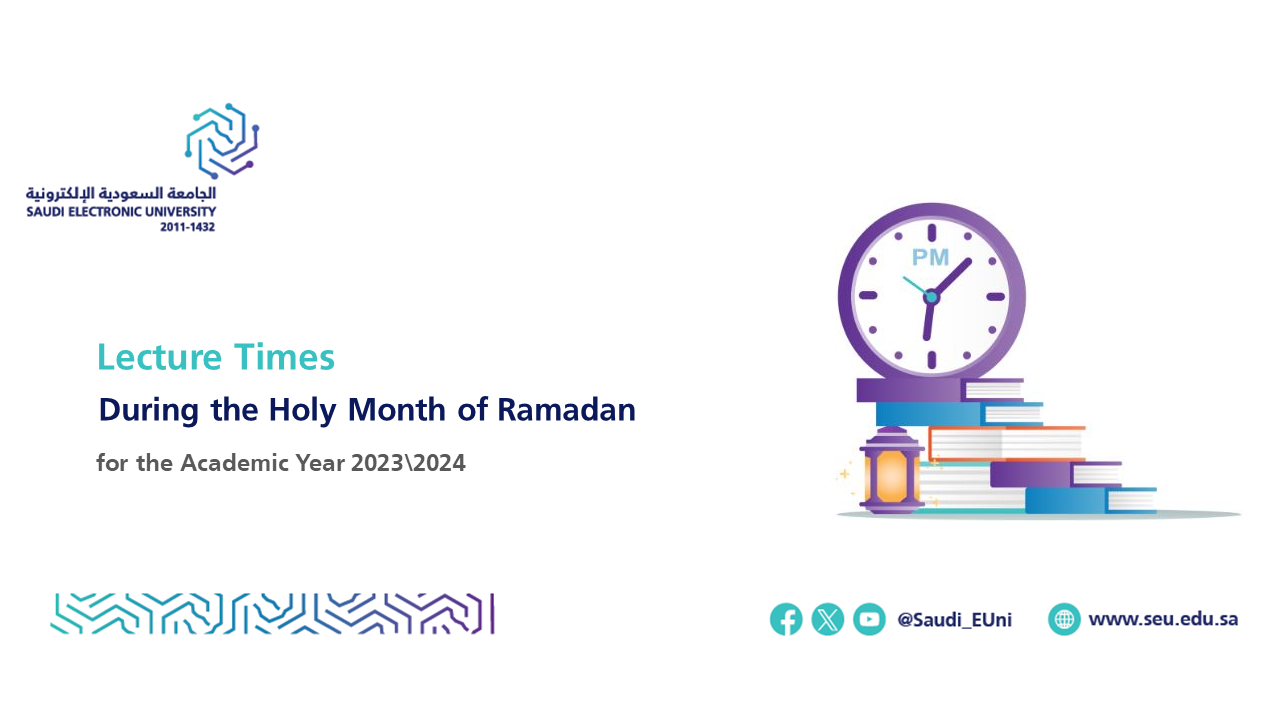 الجامعة السعودية الإلكترونية
SAUDI ELECTRONIC UNIVERSITY
2011-1432

PM

Lecture Times
During the Holy Month of Ramadan
for the Academic Year 2023\2024

@Saudi_EUni www.seu.edu.sa